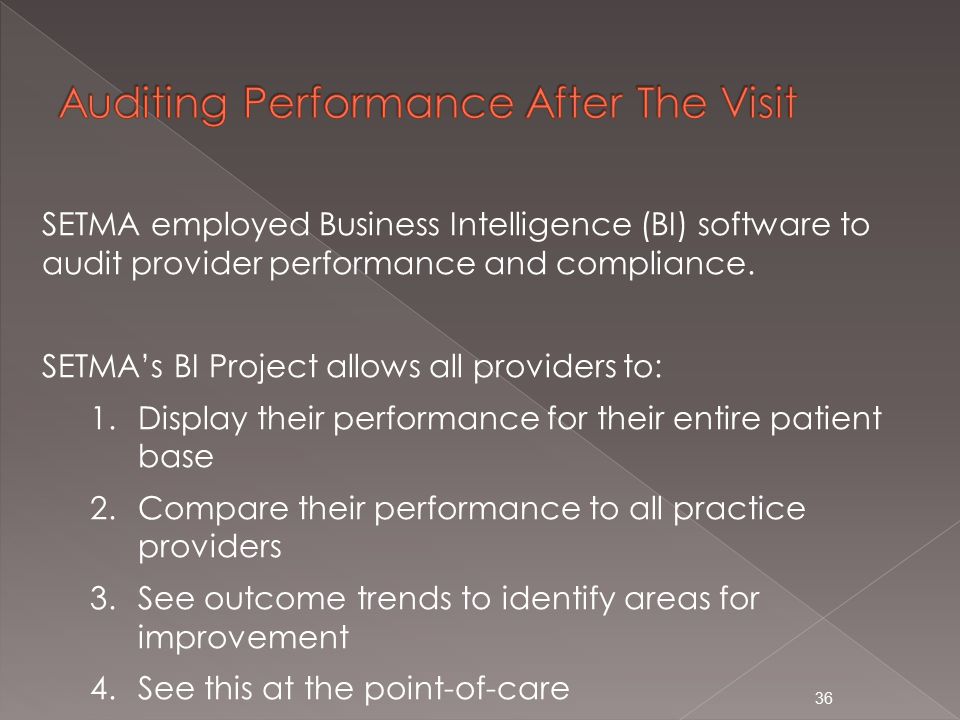 Auditing Performance After The Visit

SETMA employed Business Intelligence (BI) software to audit provider performance and compliance.

SETMA's BI Project allows all providers to:

1. Display their performance for their entire patient base
2. Compare their performance to all practice providers
3. See outcome trends to identify areas for improvement
4. See this at the point-of-care

36